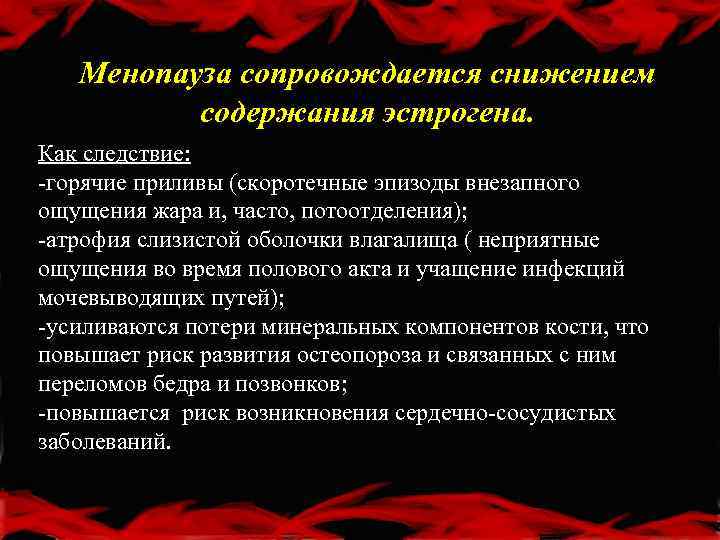 Менопауза сопровождается снижением содержания эстрогена.

Как следствие:
-горячие приливы (скоротечные эпизоды внезапного ощущения жара и, часто, потоотделения);
-атрофия слизистой оболочки влагалища ( неприятные ощущения во время полового акта и учащение инфекций мочевыводящих путей);
-усиливаются потери минеральных компонентов кости, что повышает риск развития остеопороза и связанных с ним переломов бедра и позвонков;
-повышается риск возникновения сердечно-сосудистых заболеваний.